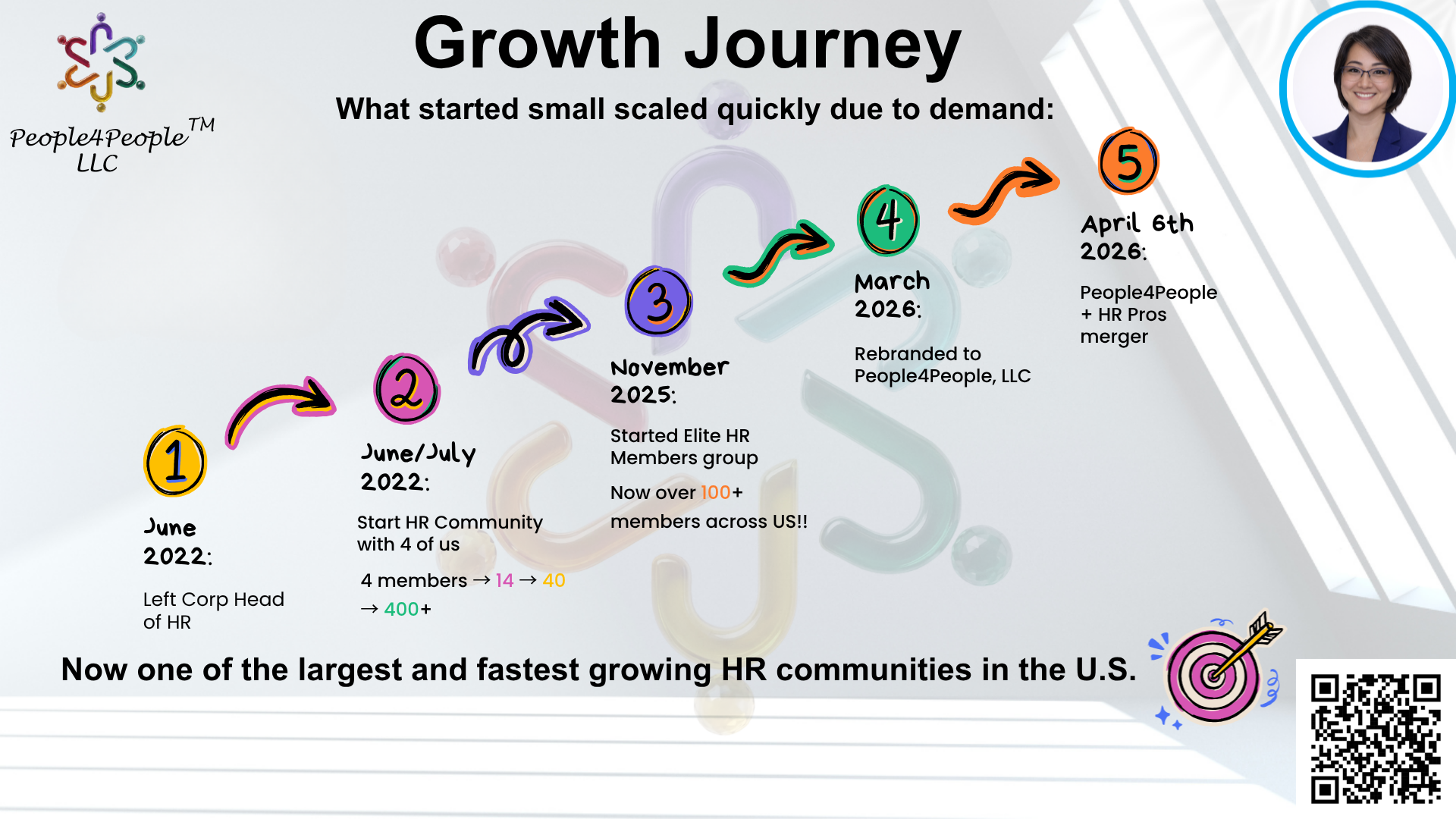 People4People™
LLC

Growth Journey

What started small scaled quickly due to demand:

1

June 2022:

Left Corp Head of HR

2

June/July 2022:

Start HR Community with 4 of us

4 members → 14 → 40 → 400+

3

November 2025:

Started Elite HR Members group

Now over 100+ members across US!!

4

March 2026:

Rebranded to People4People, LLC

5

April 6th 2026:

People4People + HR Pros merger

Now one of the largest and fastest growing HR communities in the U.S.